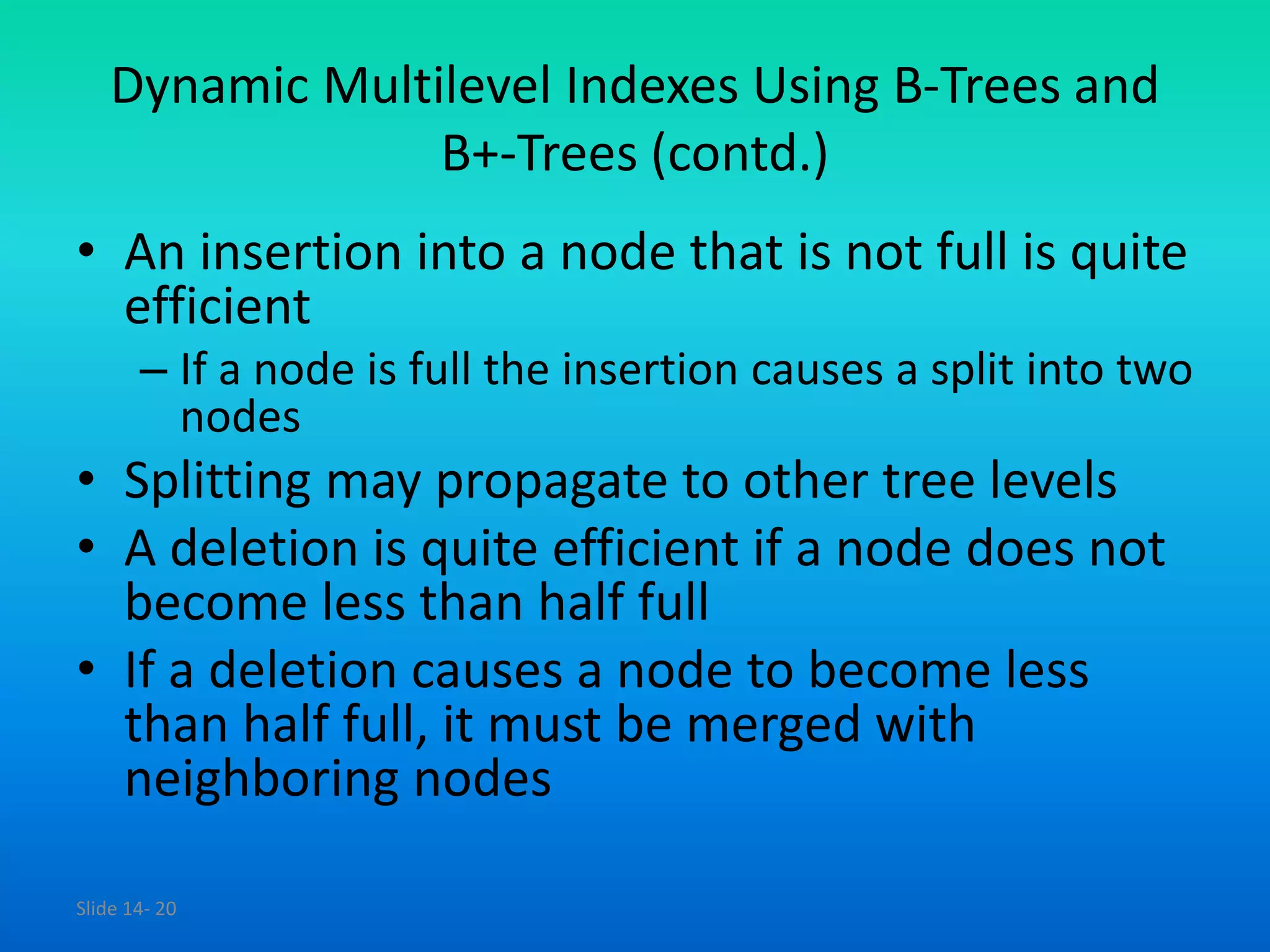 Dynamic Multilevel Indexes Using B-Trees and B+-Trees (contd.)

• An insertion into a node that is not full is quite efficient
 – If a node is full the insertion causes a split into two nodes
• Splitting may propagate to other tree levels
• A deletion is quite efficient if a node does not become less than half full
• If a deletion causes a node to become less than half full, it must be merged with neighboring nodes

Slide 14- 20